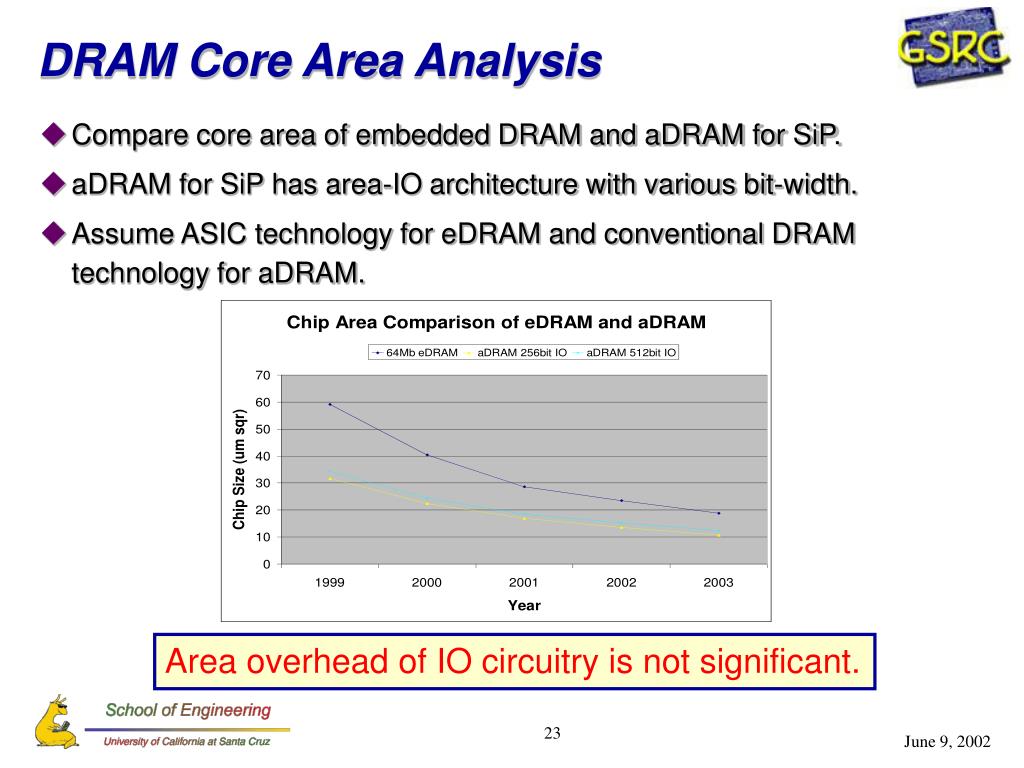 DRAM Core Area Analysis

GSRC

◆ Compare core area of embedded DRAM and aDRAM for SiP.

◆ aDRAM for SiP has area-IO architecture with various bit-width.

◆ Assume ASIC technology for eDRAM and conventional DRAM technology for aDRAM.

Chip Area Comparison of eDRAM and aDRAM

64Mb eDRAM aDRAM 256bit IO aDRAM 512bit IO

Chip Size (um sqr)

70
60
50
40
30
20
10
0

1999 2000 2001 2002 2003

Year

Area overhead of IO circuitry is not significant.

School of Engineering
University of California at Santa Cruz

23

June 9, 2002